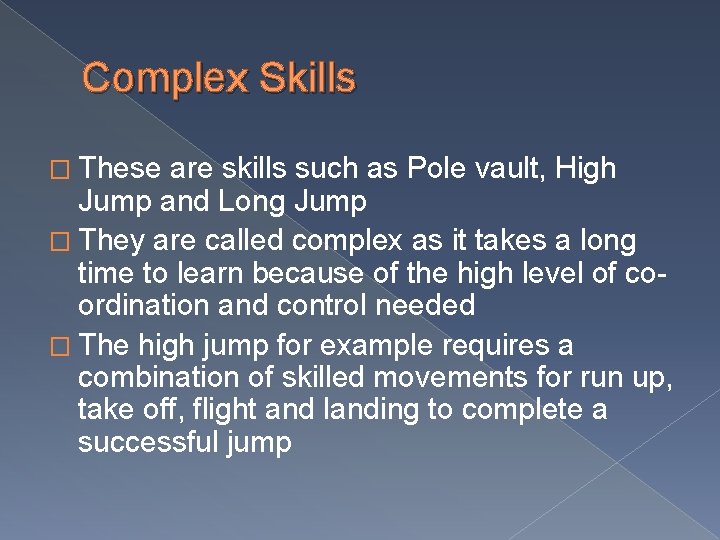 Complex Skills

□ These are skills such as Pole vault, High Jump and Long Jump

□ They are called complex as it takes a long time to learn because of the high level of co-ordination and control needed

□ The high jump for example requires a combination of skilled movements for run up, take off, flight and landing to complete a successful jump